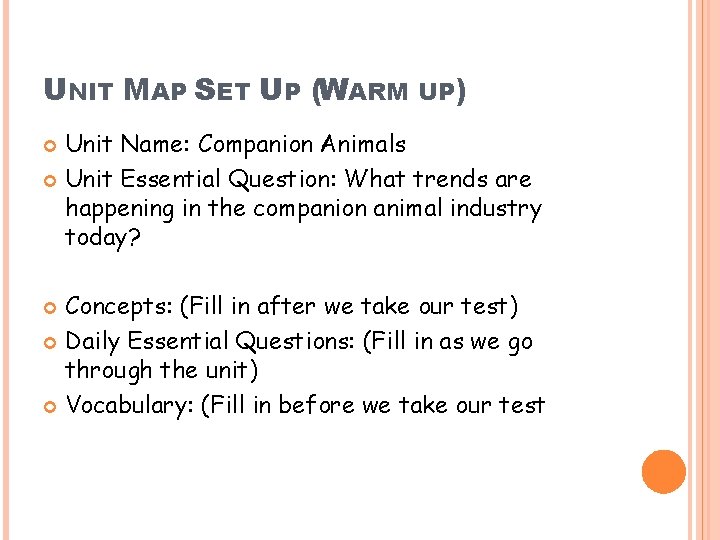 UNIT MAP SET UP (WARM UP)

Unit Name: Companion Animals

Unit Essential Question: What trends are happening in the companion animal industry today?

Concepts: (Fill in after we take our test)

Daily Essential Questions: (Fill in as we go through the unit)

Vocabulary: (Fill in before we take our test